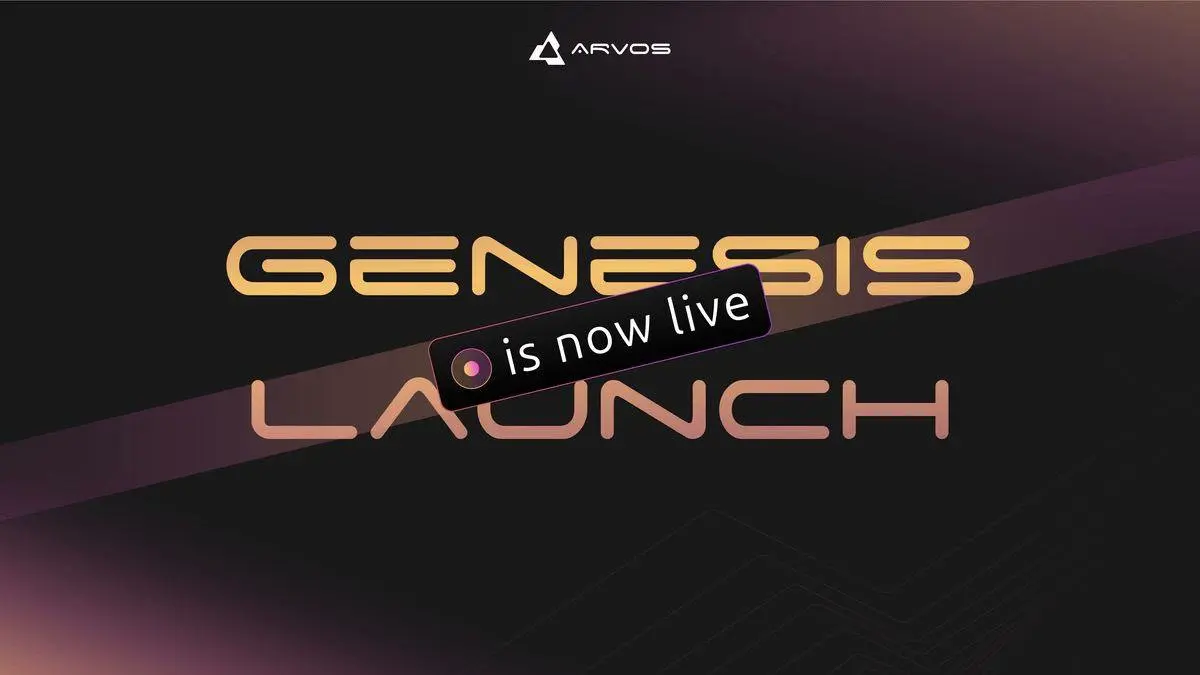 ARVOS

GENESIS
is now live
LAUNCH